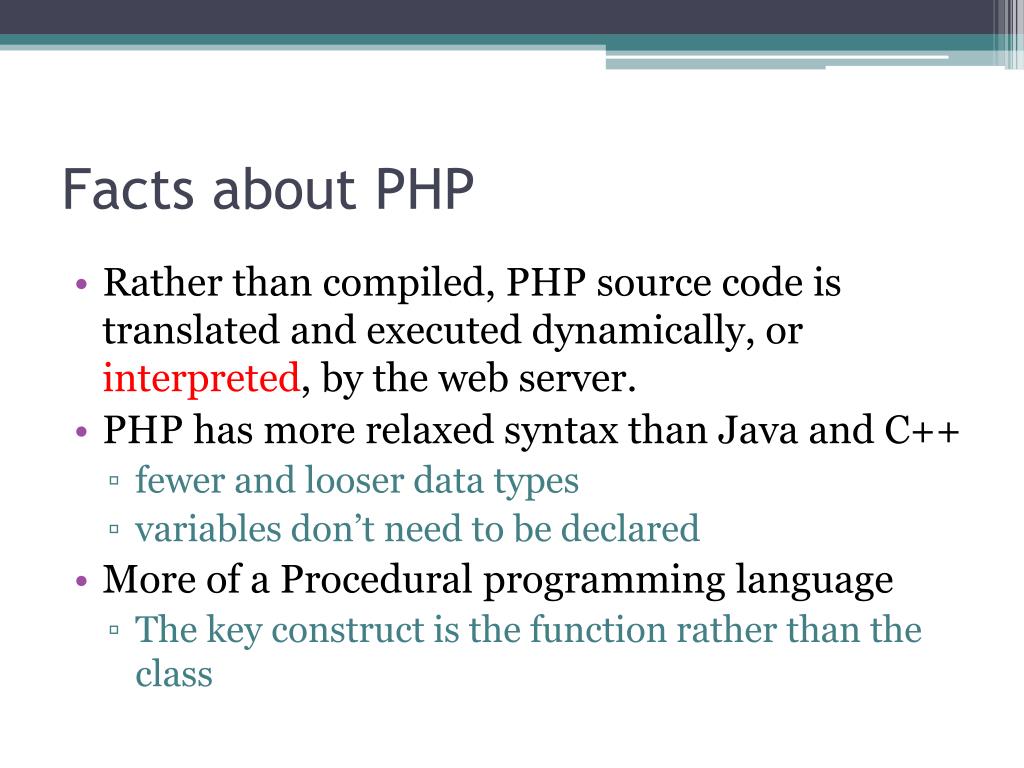 Facts about PHP

• Rather than compiled, PHP source code is translated and executed dynamically, or interpreted, by the web server.
• PHP has more relaxed syntax than Java and C++
▫ fewer and looser data types
▫ variables don’t need to be declared
• More of a Procedural programming language
▫ The key construct is the function rather than the class